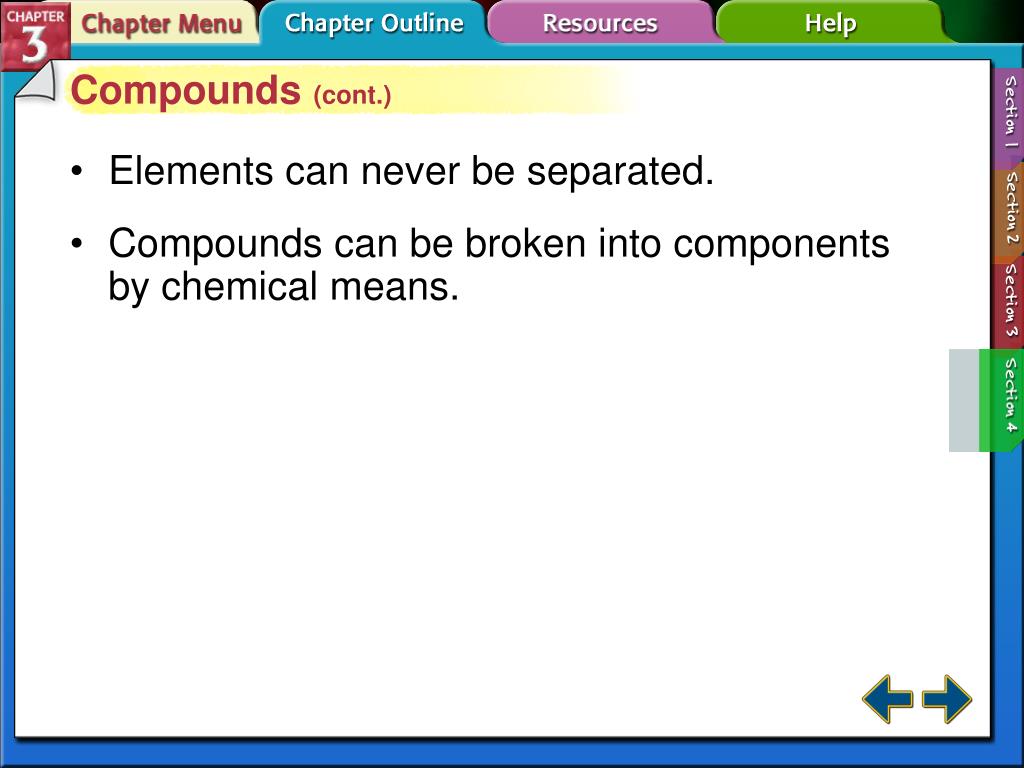 CHAPTER 3

Chapter Menu

Chapter Outline

Resources

Help

Compounds (cont.)

• Elements can never be separated.

• Compounds can be broken into components by chemical means.

Section 1

Section 2

Section 3

Section 4